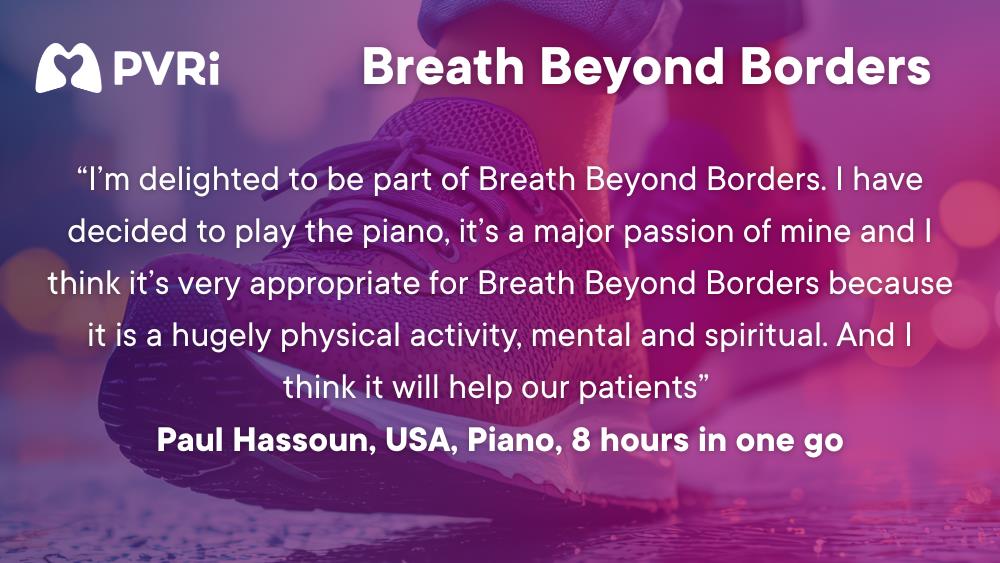 PVRi

Breath Beyond Borders

“I’m delighted to be part of Breath Beyond Borders. I have decided to play the piano, it’s a major passion of mine and I think it’s very appropriate for Breath Beyond Borders because it is a hugely physical activity, mental and spiritual. And I think it will help our patients”

Paul Hassoun, USA, Piano, 8 hours in one go